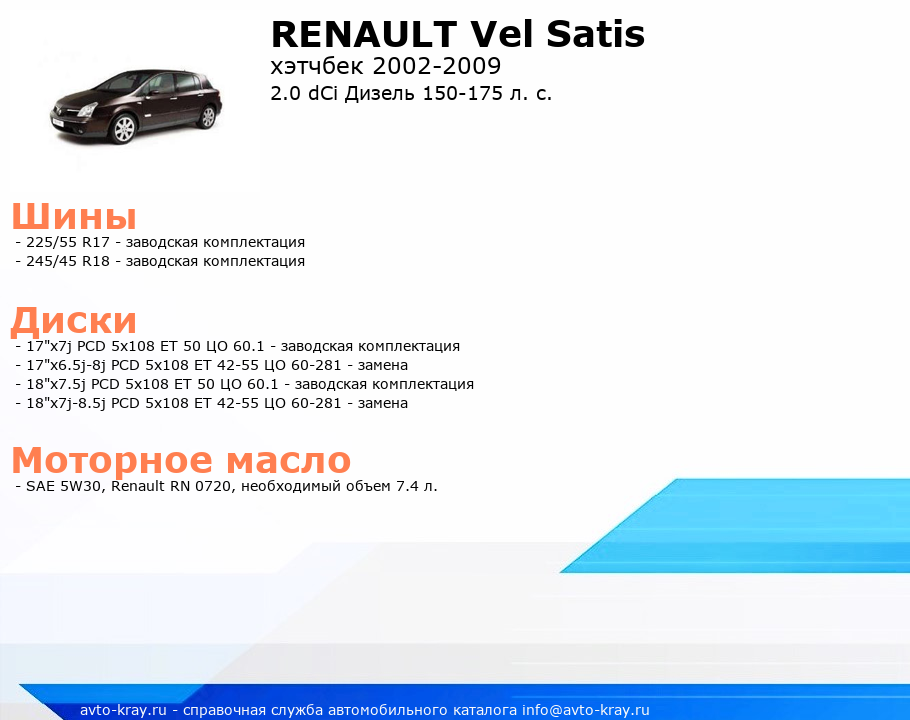 RENAULT Vel Satis
хэтчбек 2002-2009
2.0 dCi Дизель 150-175 л. с.

Шины
- 225/55 R17 - заводская комплектация
- 245/45 R18 - заводская комплектация

Диски
- 17"x7j PCD 5x108 ET 50 ЦО 60.1 - заводская комплектация
- 17"x6.5j-8j PCD 5x108 ET 42-55 ЦО 60-281 - замена
- 18"x7.5j PCD 5x108 ET 50 ЦО 60.1 - заводская комплектация
- 18"x7j-8.5j PCD 5x108 ET 42-55 ЦО 60-281 - замена

Моторное масло
- SAE 5W30, Renault RN 0720, необходимый объем 7.4 л.

avto-kray.ru - справочная служба автомобильного каталога info@avto-kray.ru